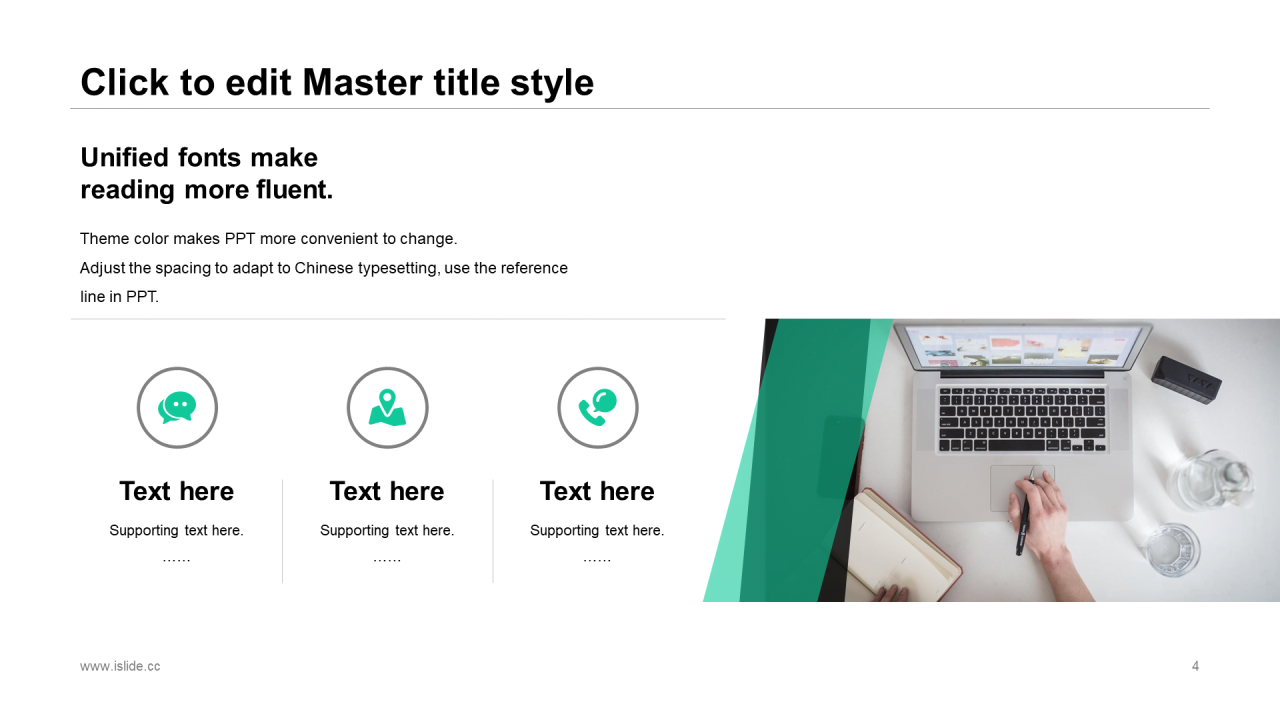 Click to edit Master title style

Unified fonts make reading more fluent.

Theme color makes PPT more convenient to change.
Adjust the spacing to adapt to Chinese typesetting, use the reference line in PPT.

Text here

Supporting text here.

……

Text here

Supporting text here.

……

Text here

Supporting text here.

……

www.islide.cc

4